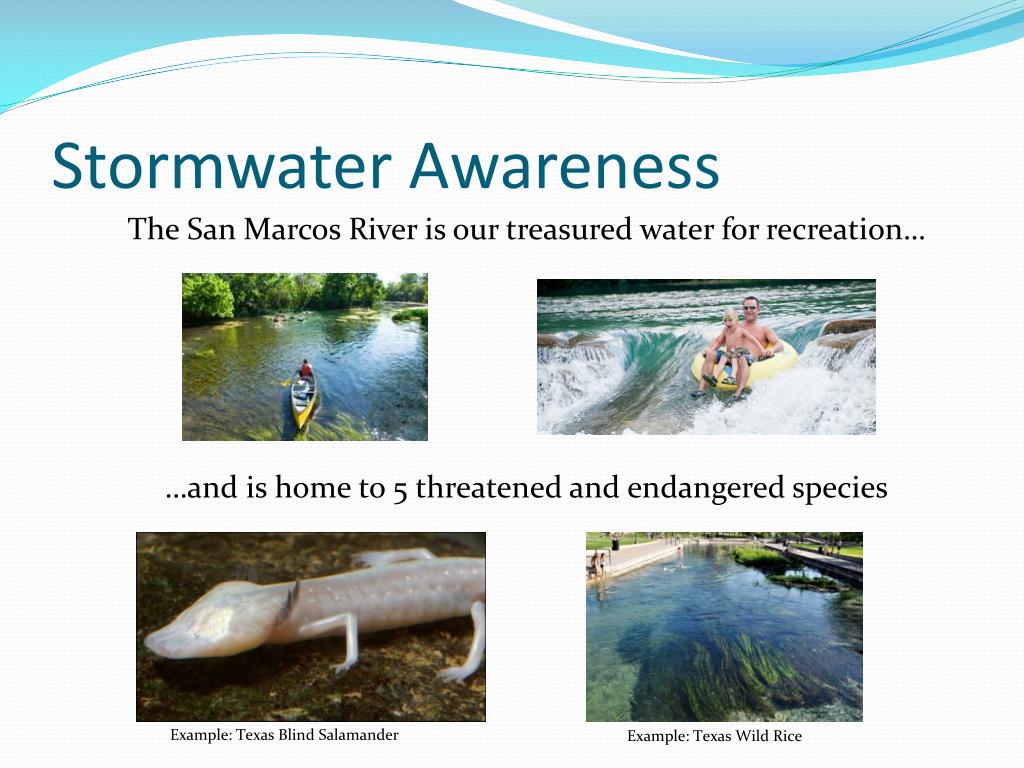 Stormwater Awareness

The San Marcos River is our treasured water for recreation…

…and is home to 5 threatened and endangered species

Example: Texas Blind Salamander

Example: Texas Wild Rice